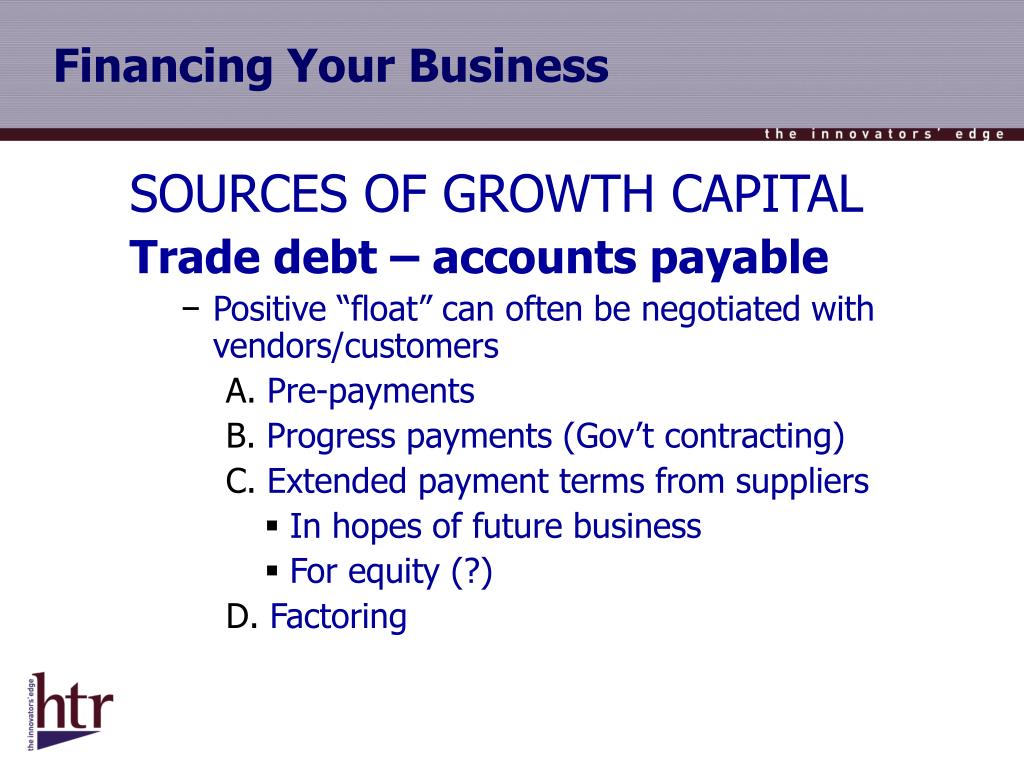 Financing Your Business

the innovators' edge

SOURCES OF GROWTH CAPITAL

Trade debt – accounts payable

– Positive “float” can often be negotiated with vendors/customers

A. Pre-payments

B. Progress payments (Gov’t contracting)

C. Extended payment terms from suppliers

▪ In hopes of future business

▪ For equity (?)

D. Factoring

the innovators' edge
htr